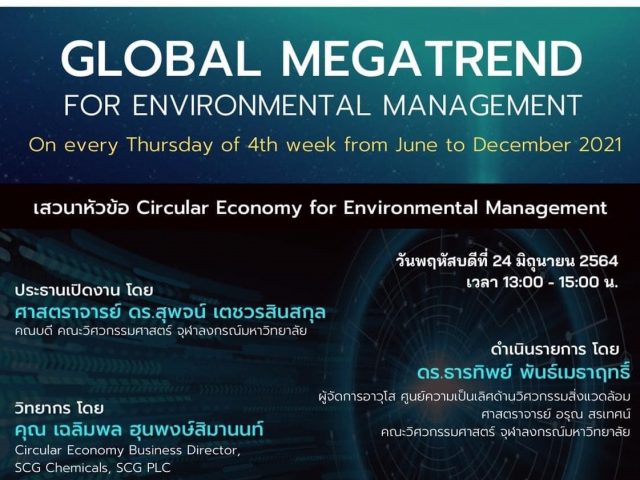 GLOBAL MEGATREND
FOR ENVIRONMENTAL MANAGEMENT
On every Thursday of 4th week from June to December 2021

เสวนาหัวข้อ Circular Economy for Environmental Management

วันพฤหัสบดีที่ 24 มิถุนายน 2564
เวลา 13:00 - 15:00 น.

ประธานเปิดงาน โดย
ศาสตราจารย์ ดร.สุพจน์ เตชวรสินสกุล
คณบดี คณะวิศวกรรมศาสตร์ จุฬาลงกรณ์มหาวิทยาลัย

ดำเนินรายการ โดย
ดร.ธารทิพย์ พันธ์เมธาฤทธิ์
ผู้จัดการอาวุโส ศูนย์ความเป็นเลิศด้านวิศวกรรมสิ่งแวดล้อม
ศาสตราจารย์ อรุณ สรเทศน์
คณะวิศวกรรมศาสตร์ จุฬาลงกรณ์มหาวิทยาลัย

วิทยากร โดย
คุณ เฉลิมพล ฮุนพงษ์สิมานนท์
Circular Economy Business Director,
SCG Chemicals, SCG PLC